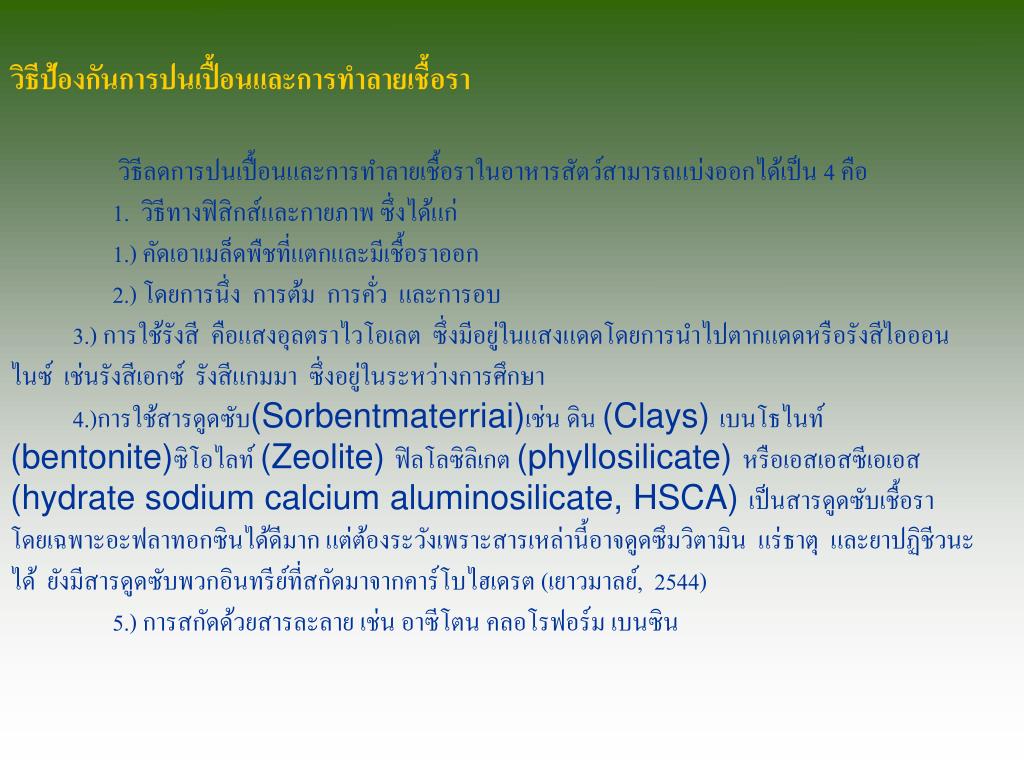 วิธีป้องกันการปนเปื้อนและการทำลายเชื้อรา

วิธีลดการปนเปื้อนและการทำลายเชื้อราในอาหารสัตว์สามารถแบ่งออกได้เป็น 4 คือ

1. วิธีทางฟิสิกส์และกายภาพ ซึ่งได้แก่

1.) คัดเอาเมล็ดพืชที่แตกและมีเชื้อราออก

2.) โดยการนึ่ง การต้ม การคั่ว และการอบ

3.) การใช้รังสี คือแสงอุลตราไวโอเลต ซึ่งมีอยู่ในแสงแดดโดยการนำไปตากแดดหรือรังสีไอออนไนซ์ เช่นรังสีเอกซ์ รังสีแกมมา ซึ่งอยู่ในระหว่างการศึกษา

4.)การใช้สารดูดซับ(Sorbentmaterriai)เช่น ดิน (Clays) เบนโธไนท์ (bentonite)ซิโอไลท์ (Zeolite) ฟิลโลซิลิเกต (phyllosilicate) หรือเอสเอสซีเอเอส (hydrate sodium calcium aluminosilicate, HSCA) เป็นสารดูดซับเชื้อราโดยเฉพาะอะฟลาทอกซินได้ดีมาก แต่ต้องระวังเพราะสารเหล่านี้อาจดูดซึมวิตามิน แร่ธาตุ และยาปฏิชีวนะได้ ยังมีสารดูดซับพวกอินทรีย์ที่สกัดมาจากคาร์โบไฮเดรต (เยาวมาลย์, 2544)

5.) การสกัดด้วยสารละลาย เช่น อาซีโตน คลอโรฟอร์ม เบนซิน